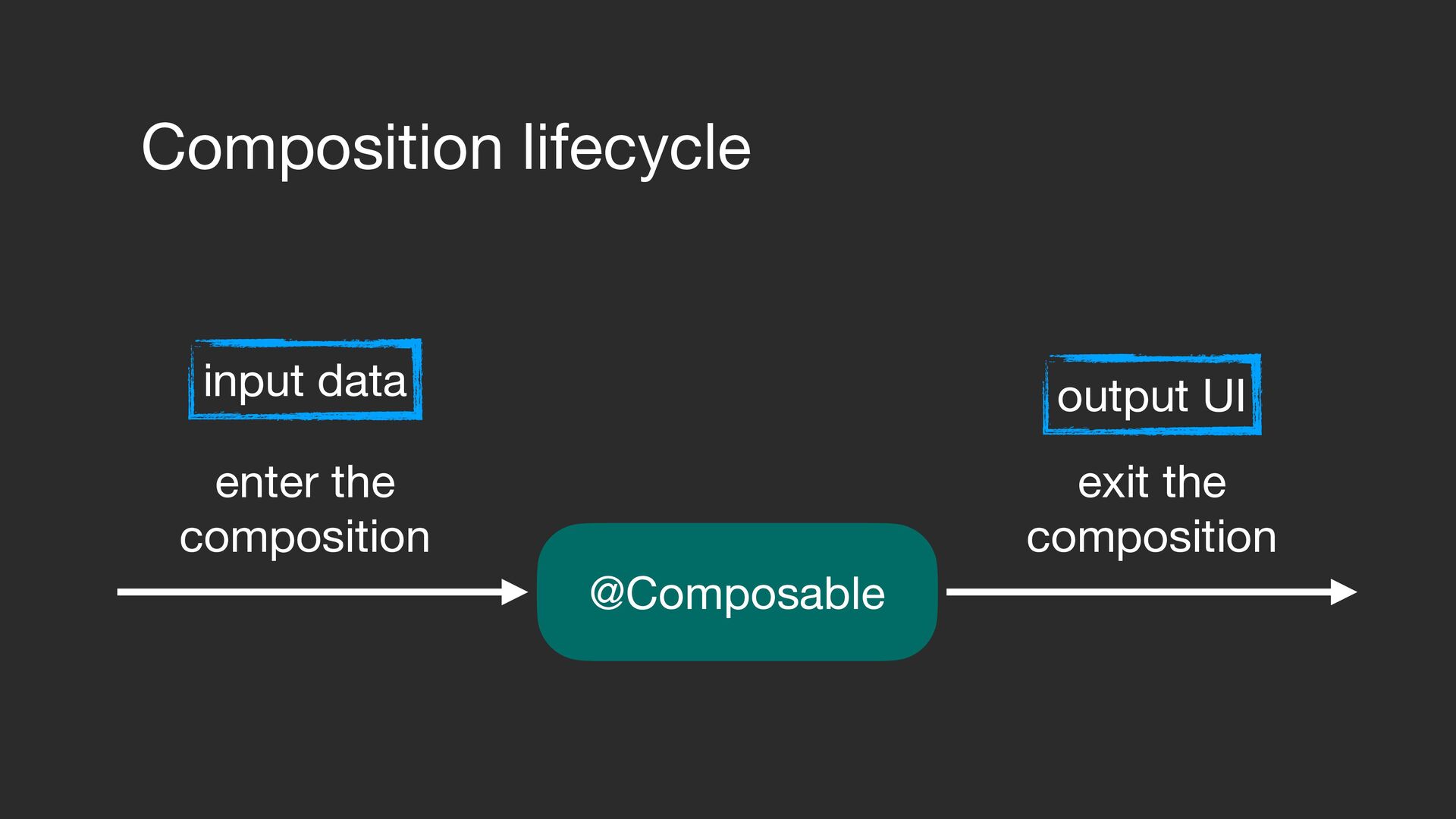 Composition lifecycle

input data

enter the composition

@Composable

output UI

exit the composition